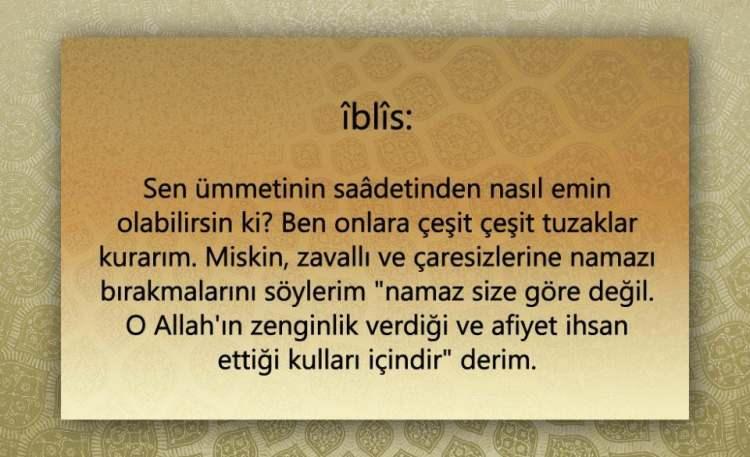 îblîs:

Sen ümmetinin saâdetinden nasıl emin olabilirsin ki? Ben onlara çeşit çeşit tuzaklar kurarım. Miskin, zavallı ve çaresizlerine namazı bırakmalarını söylerim "namaz size göre değil. O Allah'ın zenginlik verdiği ve afiyet ihsan ettiği kulları içindir" derim.